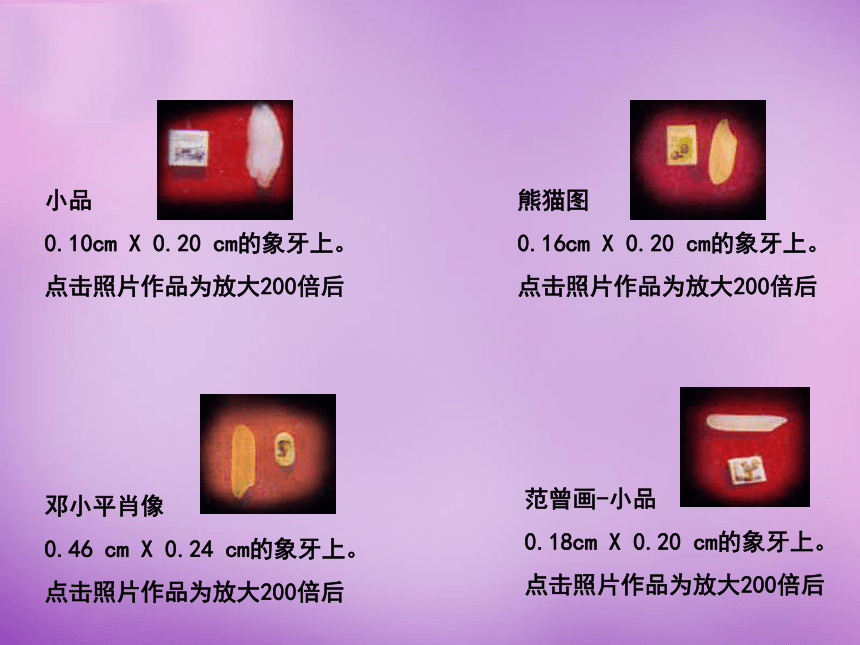 小品
0.10cm X 0.20 cm的象牙上。
点击照片作品为放大200倍后

熊猫图
0.16cm X 0.20 cm的象牙上。
点击照片作品为放大200倍后

邓小平肖像
0.46 cm X 0.24 cm的象牙上。
点击照片作品为放大200倍后

范曾画-小品
0.18cm X 0.20 cm的象牙上。
点击照片作品为放大200倍后